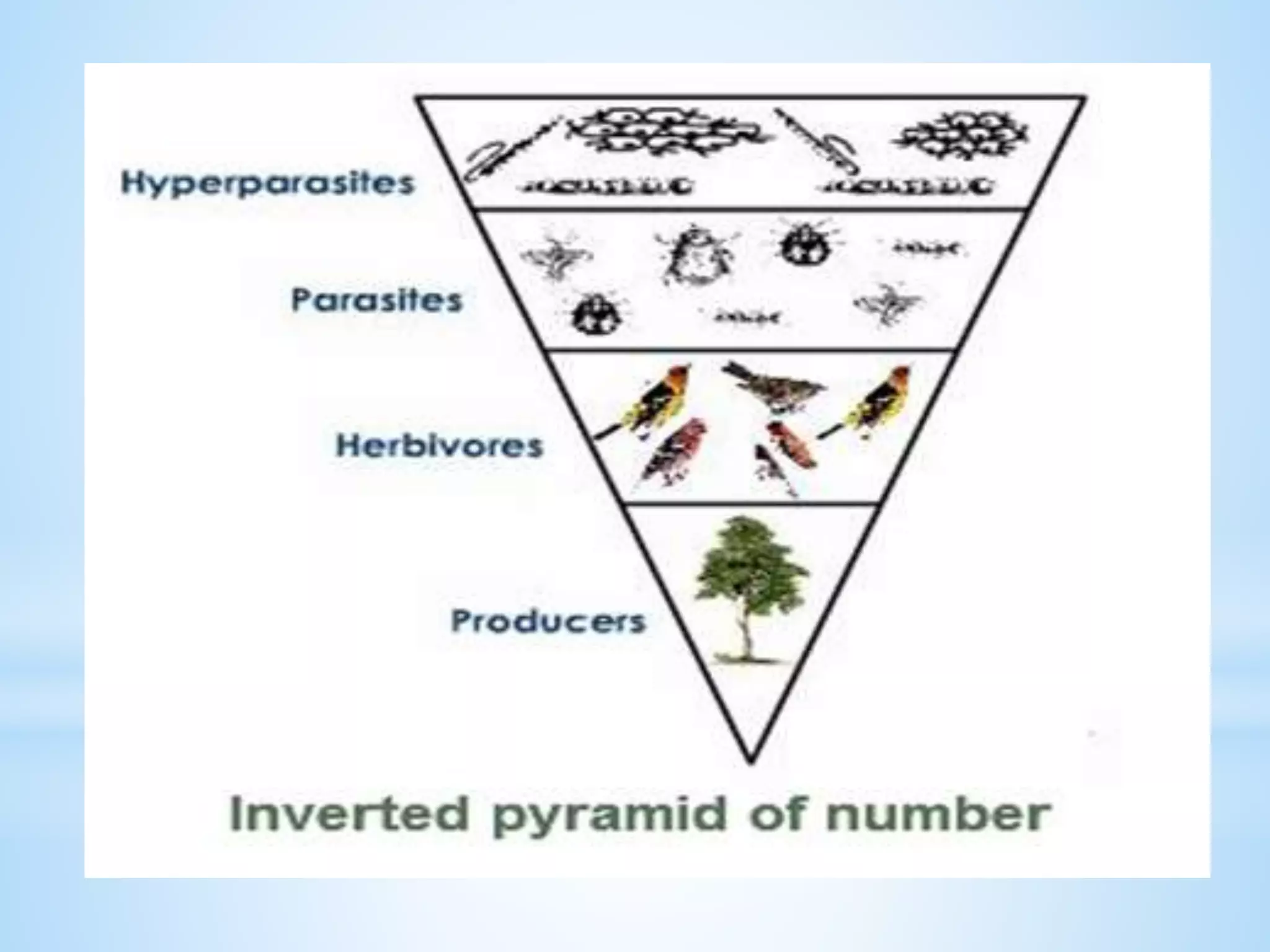 Hyperparasites

Parasites

Herbivores

Producers

Inverted pyramid of number